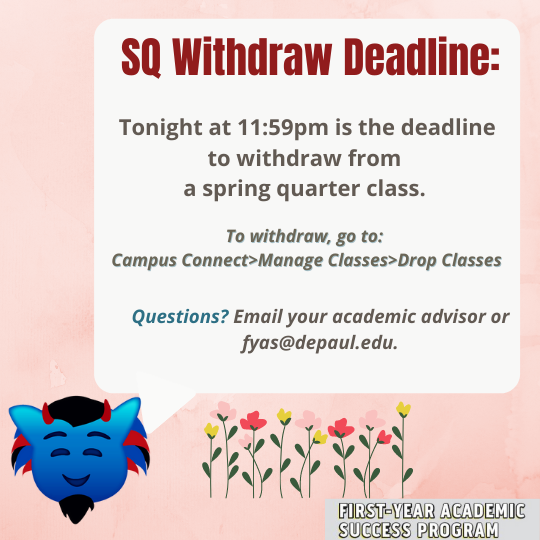 SQ Withdraw Deadline:

Tonight at 11:59pm is the deadline to withdraw from a spring quarter class.

To withdraw, go to:
Campus Connect>Manage Classes>Drop Classes

Questions? Email your academic advisor or fyas@depaul.edu.

FIRST-YEAR ACADEMIC SUCCESS PROGRAM